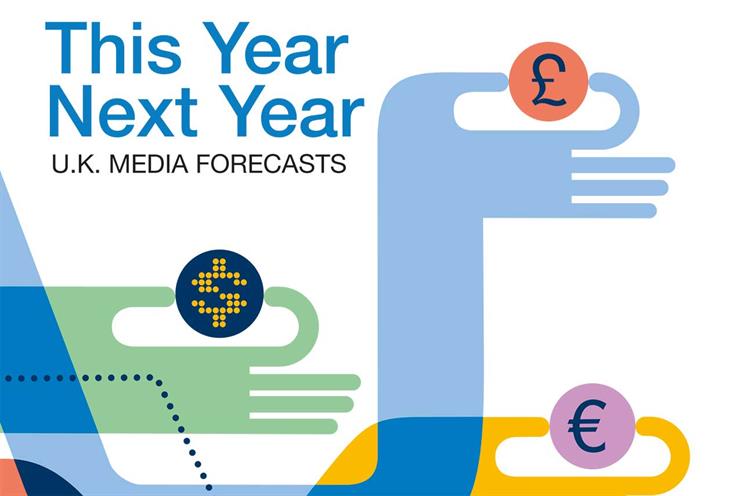 This Year
Next Year
U.K. MEDIA FORECASTS

£

$

€